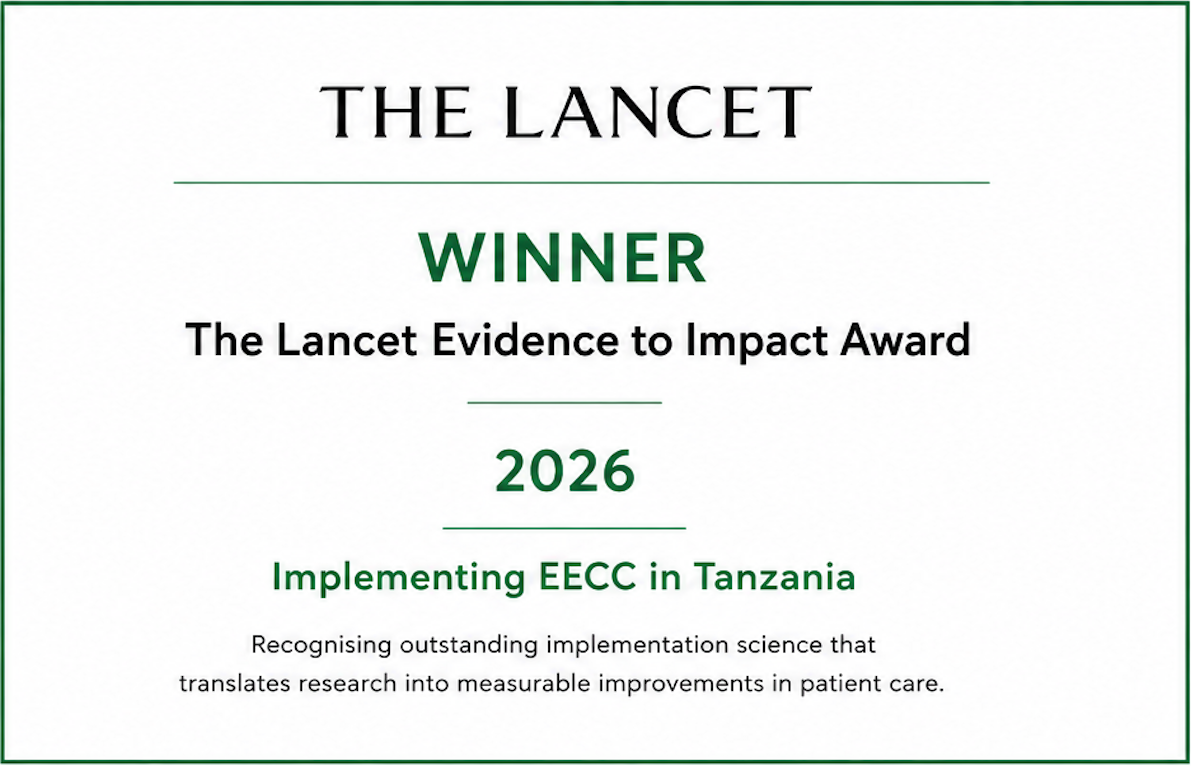 THE LANCET

WINNER

The Lancet Evidence to Impact Award

2026

Implementing EECC in Tanzania

Recognising outstanding implementation science that translates research into measurable improvements in patient care.